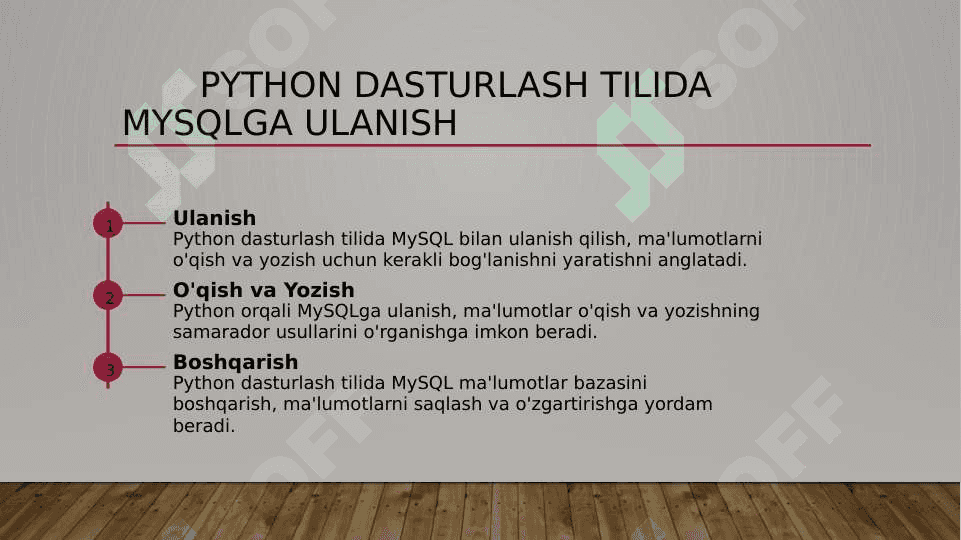 PYTHON DASTURLASH TILIDA MYSQLGA ULANISH

1
Ulanish
Python dasturlash tilida MySQL bilan ulanish qilish, ma'lumotlarni o'qish va yozish uchun kerakli bog'lanishni yaratishni anglatadi.

2
O'qish va Yozish
Python orqali MySQLga ulanish, ma'lumotlar o'qish va yozishning samarador usullarini o'rganishga imkon beradi.

3
Boshqarish
Python dasturlash tilida MySQL ma'lumotlar bazasini boshqarish, ma'lumotlarni saqlash va o'zgartirishga yordam beradi.